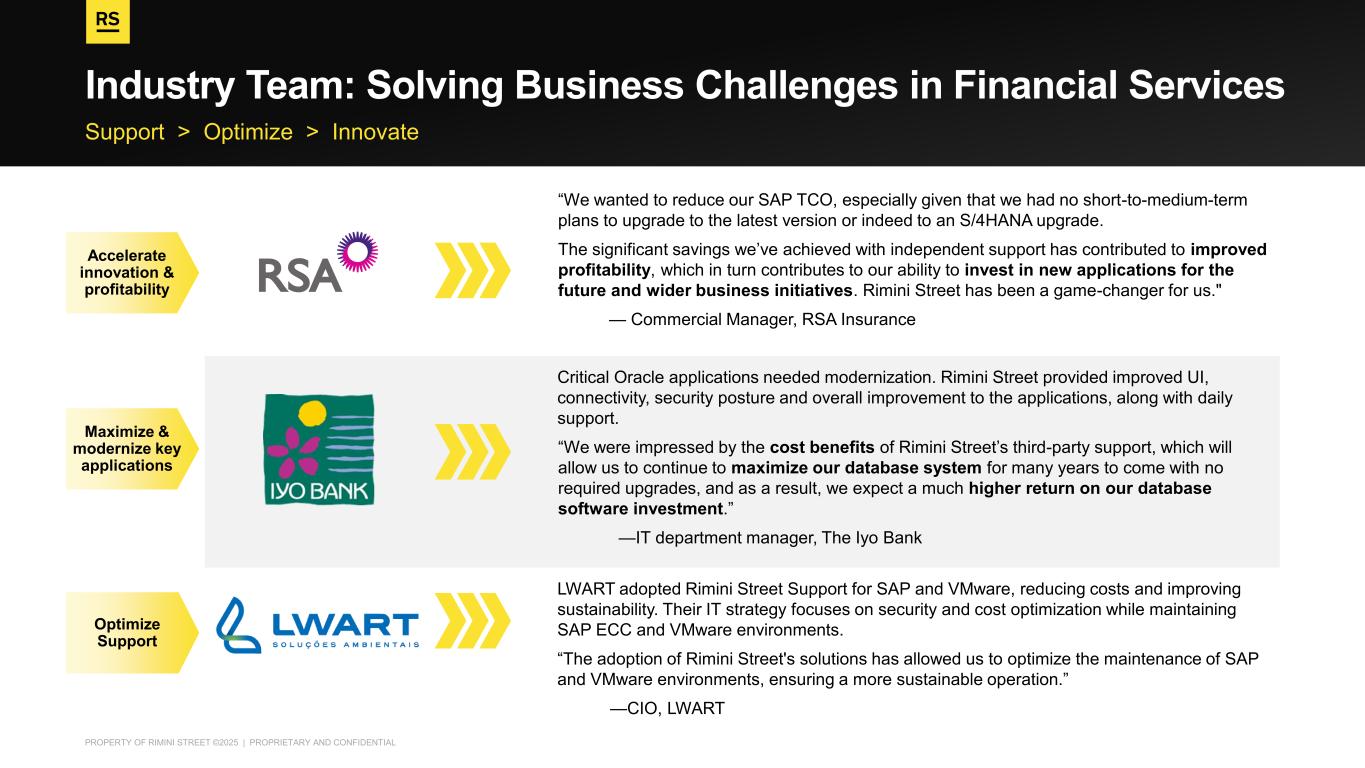 RS

Industry Team: Solving Business Challenges in Financial Services

Support > Optimize > Innovate

Accelerate innovation & profitability

RSA

“We wanted to reduce our SAP TCO, especially given that we had no short-to-medium-term plans to upgrade to the latest version or indeed to an S/4HANA upgrade.

The significant savings we’ve achieved with independent support has contributed to improved profitability, which in turn contributes to our ability to invest in new applications for the future and wider business initiatives. Rimini Street has been a game-changer for us."

— Commercial Manager, RSA Insurance

Maximize & modernize key applications

IYO BANK

Critical Oracle applications needed modernization. Rimini Street provided improved UI, connectivity, security posture and overall improvement to the applications, along with daily support.

“We were impressed by the cost benefits of Rimini Street’s third-party support, which will allow us to continue to maximize our database system for many years to come with no required upgrades, and as a result, we expect a much higher return on our database software investment.”

—IT department manager, The Iyo Bank

Optimize Support

LWART SOLUÇÕES AMBIENTAIS

LWART adopted Rimini Street Support for SAP and VMware, reducing costs and improving sustainability. Their IT strategy focuses on security and cost optimization while maintaining SAP ECC and VMware environments.

“The adoption of Rimini Street's solutions has allowed us to optimize the maintenance of SAP and VMware environments, ensuring a more sustainable operation.”

—CIO, LWART

PROPERTY OF RIMINI STREET ©2025 | PROPRIETARY AND CONFIDENTIAL